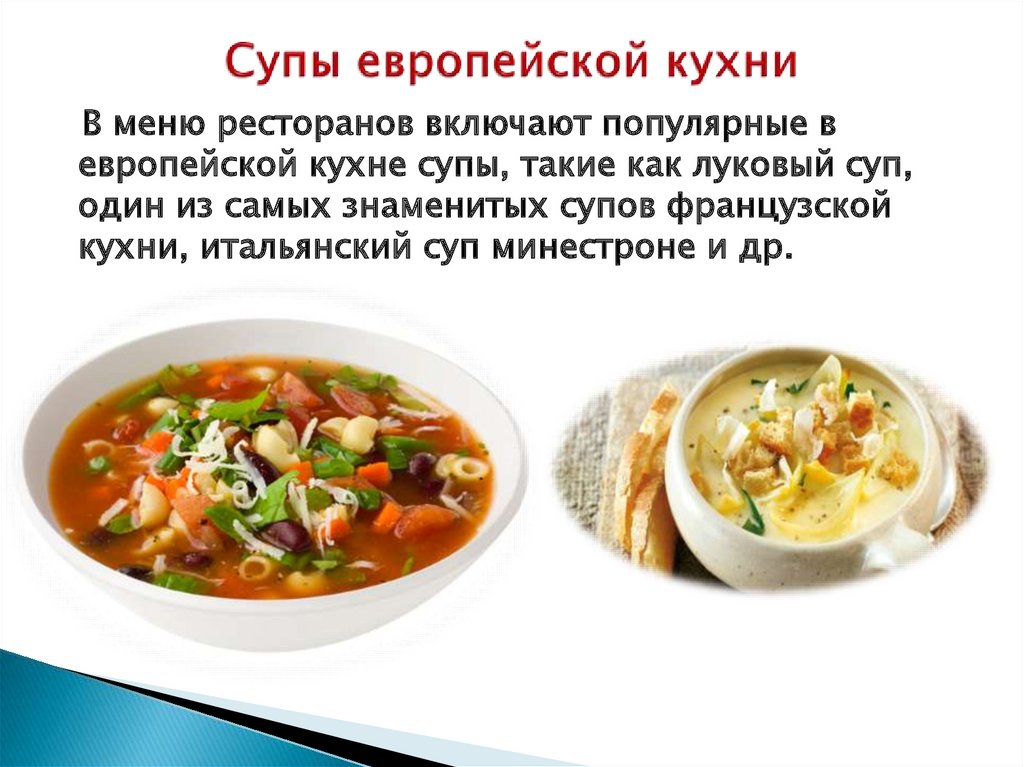 Супы европейской кухни

В меню ресторанов включают популярные в европейской кухне супы, такие как луковый суп, один из самых знаменитых супов французской кухни, итальянский суп минестроне и др.